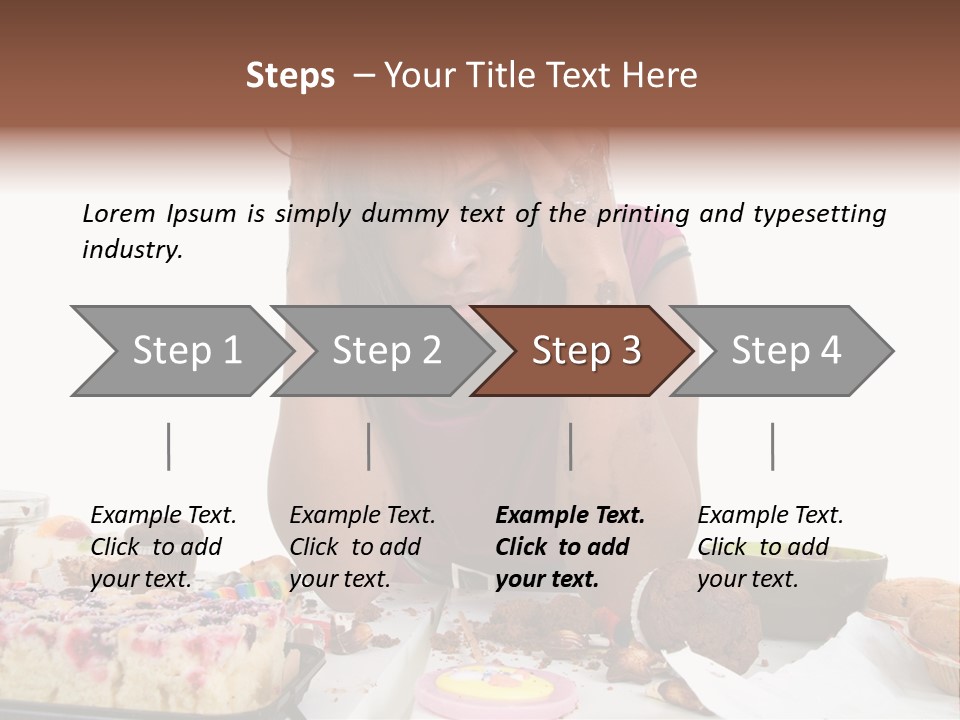 Steps – Your Title Text Here

Lorem Ipsum is simply dummy text of the printing and typesetting industry.

Step 1

Step 2

Step 3

Step 4

Example Text. Click to add your text.

Example Text. Click to add your text.

Example Text. Click to add your text.

Example Text. Click to add your text.